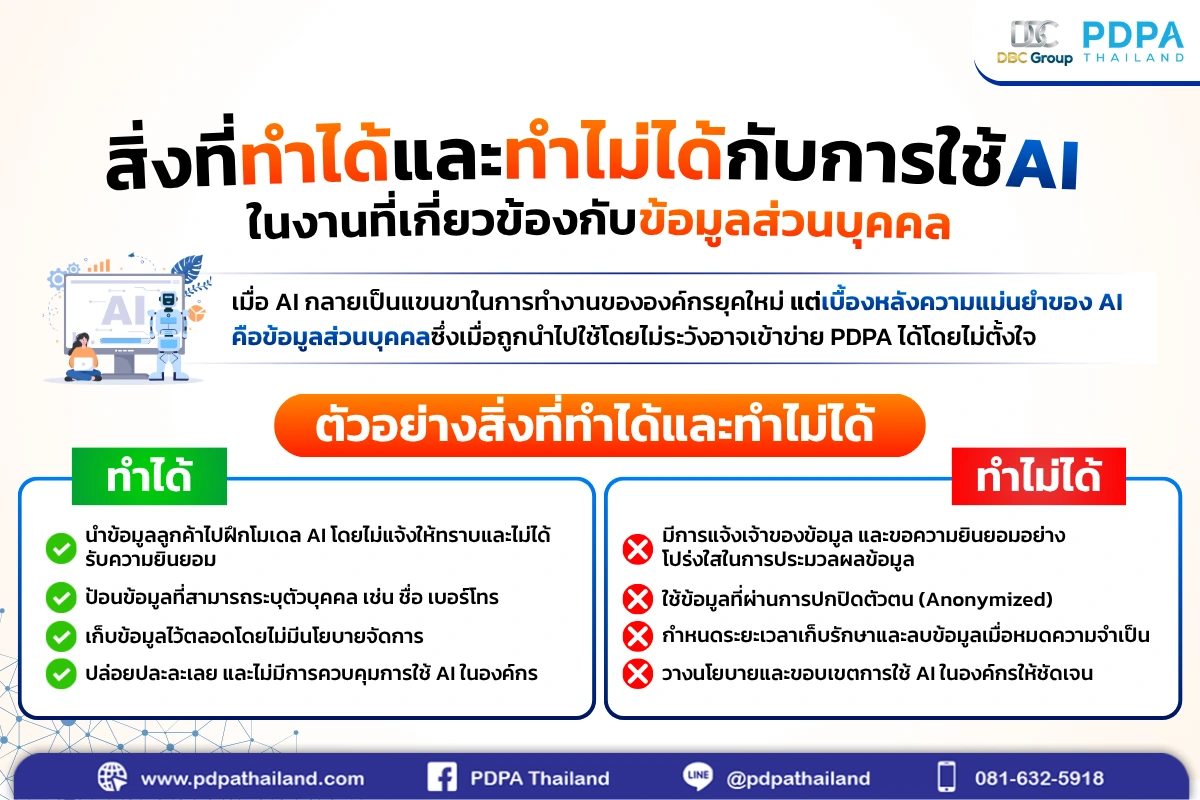 DBC Group PDPA THAILAND

สิ่งที่ทำได้และทำไม่ได้กับการใช้AI ในงานที่เกี่ยวข้องกับข้อมูลส่วนบุคคล

AI

เมื่อ AI กลายเป็นแขนขาในการทำงานขององค์กรยุคใหม่ แต่เบื้องหลังความแม่นยำของ AI คือข้อมูลส่วนบุคคลซึ่งเมื่อถูกนำไปใช้โดยไม่ระวังอาจเข้าข่าย PDPA ได้โดยไม่ตั้งใจ

ตัวอย่างสิ่งที่ทำได้และทำไม่ได้

ทำได้

นำข้อมูลลูกค้าไปฝึกโมเดล AI โดยไม่แจ้งให้ทราบและไม่ได้รับความยินยอม

ป้อนข้อมูลที่สามารถระบุตัวบุคคล เช่น ชื่อ เบอร์โทร

เก็บข้อมูลไว้ตลอดโดยไม่มีนโยบายจัดการ

ปล่อยปละละเลย และไม่มีการควบคุมการใช้ AI ในองค์กร

ทำไม่ได้

มีการแจ้งเจ้าของข้อมูล และขอความยินยอมอย่างโปร่งใสในการประมวลผลข้อมูล

ใช้ข้อมูลที่ผ่านการปกปิดตัวตน (Anonymized)

กำหนดระยะเวลาเก็บรักษาและลบข้อมูลเมื่อหมดความจำเป็น

วางนโยบายและขอบเขตการใช้ AI ในองค์กรให้ชัดเจน

www.pdpathailand.com PDPA Thailand LINE @pdpathailand 081-632-5918